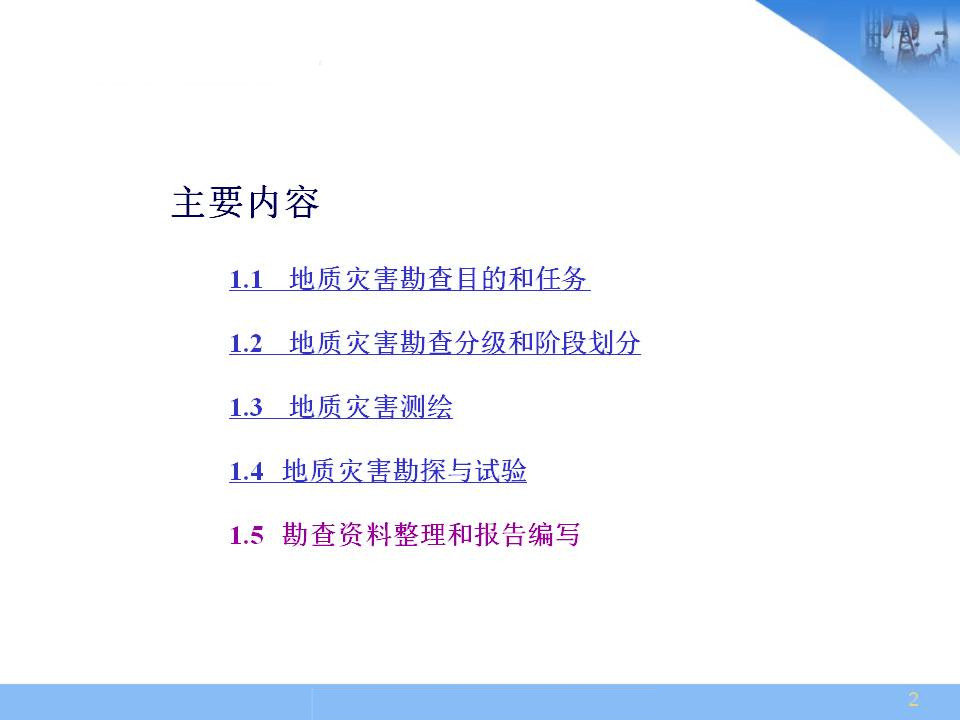 主要内容

1.1 地质灾害勘查目的和任务

1.2 地质灾害勘查分级和阶段划分

1.3 地质灾害测绘

1.4 地质灾害勘探与试验

1.5 勘查资料整理和报告编写

2